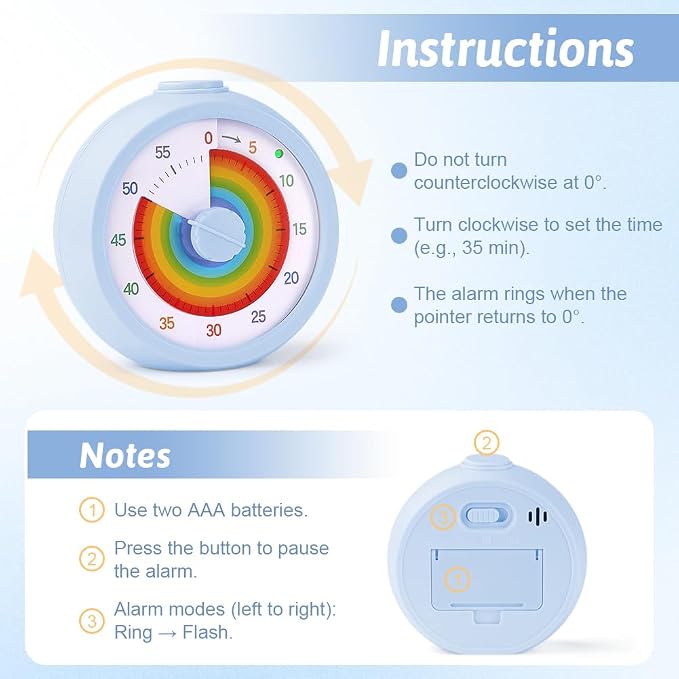 Instructions

0 → 5
10
15
20
25
30
35
40
45
50
55

Do not turn counterclockwise at 0°.

Turn clockwise to set the time (e.g., 35 min).

The alarm rings when the pointer returns to 0°.

Notes

① Use two AAA batteries.

② Press the button to pause the alarm.

③ Alarm modes (left to right): Ring → Flash.

②
③
①